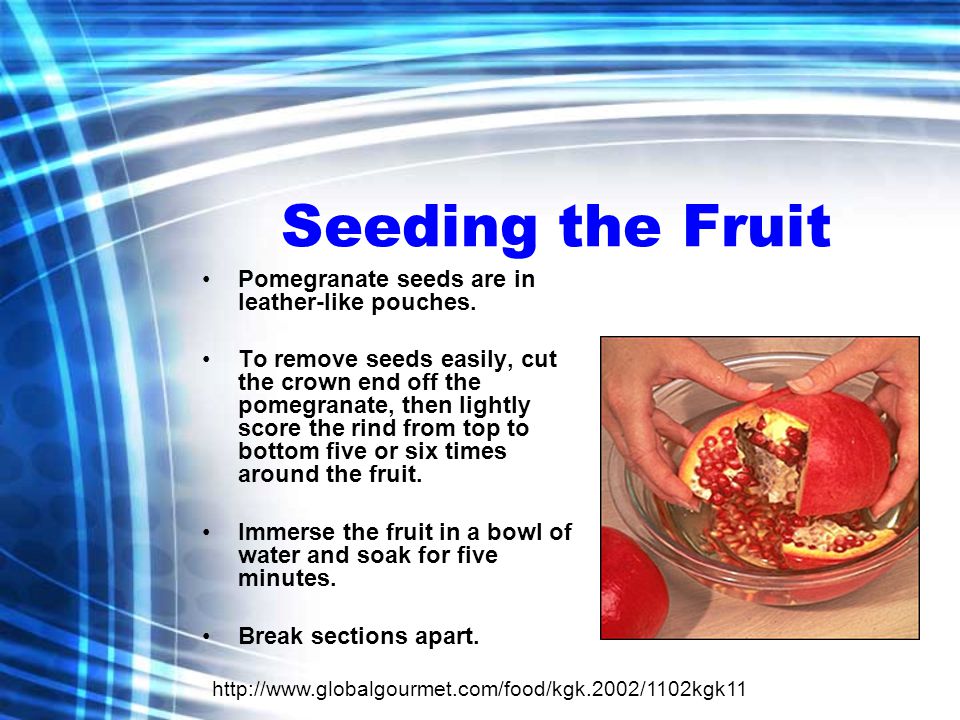 Seeding the Fruit

• Pomegranate seeds are in leather-like pouches.

• To remove seeds easily, cut the crown end off the pomegranate, then lightly score the rind from top to bottom five or six times around the fruit.

• Immerse the fruit in a bowl of water and soak for five minutes.

• Break sections apart.

http://www.globalgourmet.com/food/kgk.2002/1102kgk11